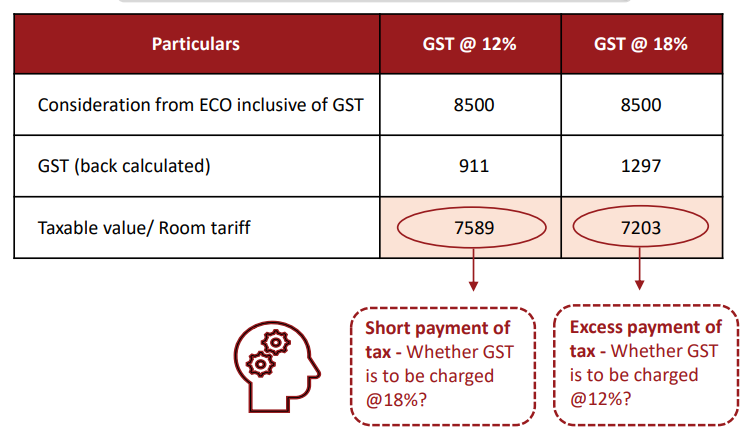 | Particulars | GST @ 12% | GST @ 18% |
|---|---|---|
| Consideration from ECO inclusive of GST | 8500 | 8500 |
| GST (back calculated) | 911 | 1297 |
| Taxable value/ Room tariff | 7589 | 7203 |

Short payment of tax - Whether GST is to be charged @18%?

Excess payment of tax - Whether GST is to be charged @12%?